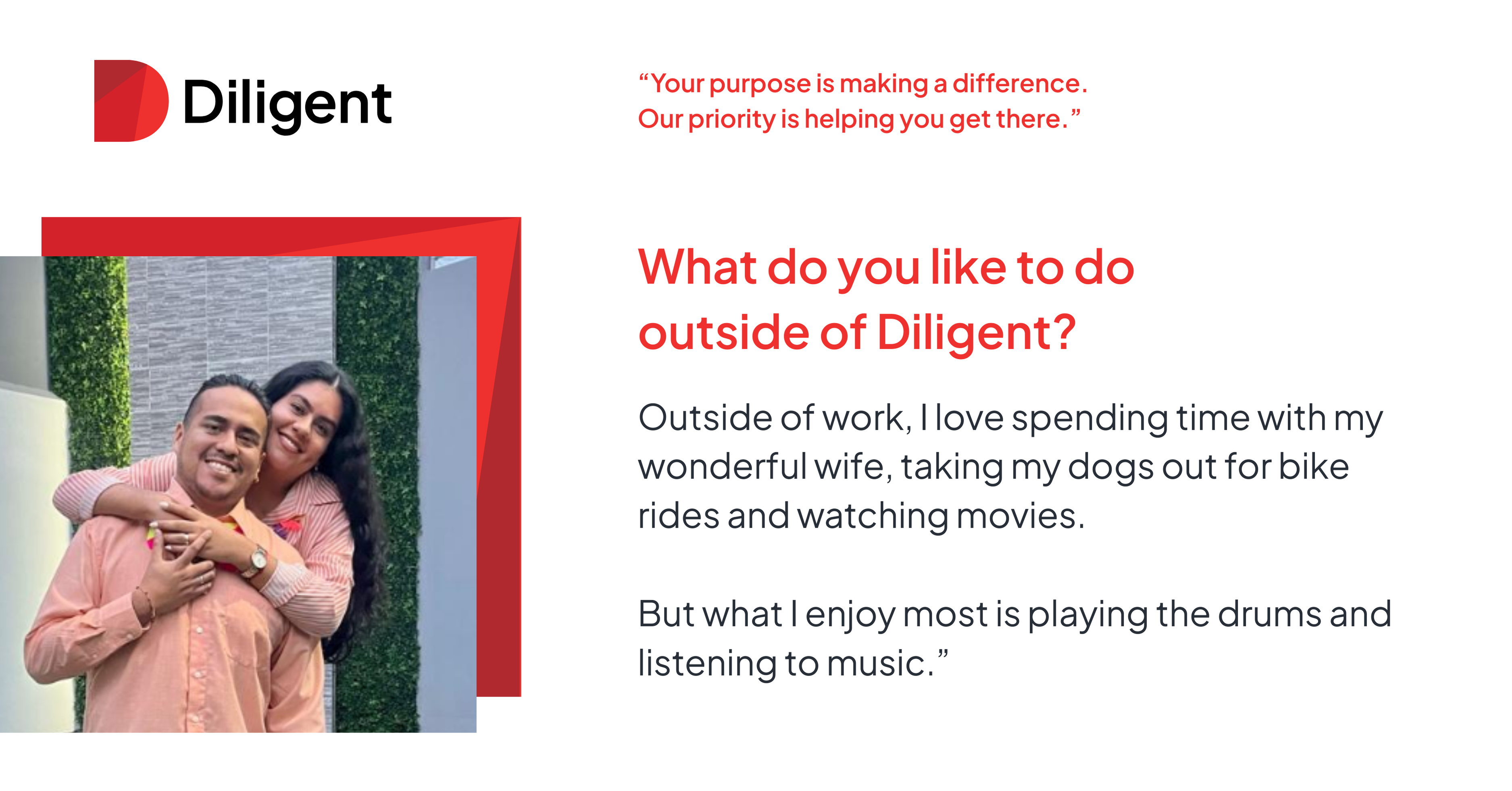 Diligent

“Your purpose is making a difference. Our priority is helping you get there.”

What do you like to do outside of Diligent?

Outside of work, I love spending time with my wonderful wife, taking my dogs out for bike rides and watching movies.

But what I enjoy most is playing the drums and listening to music.”